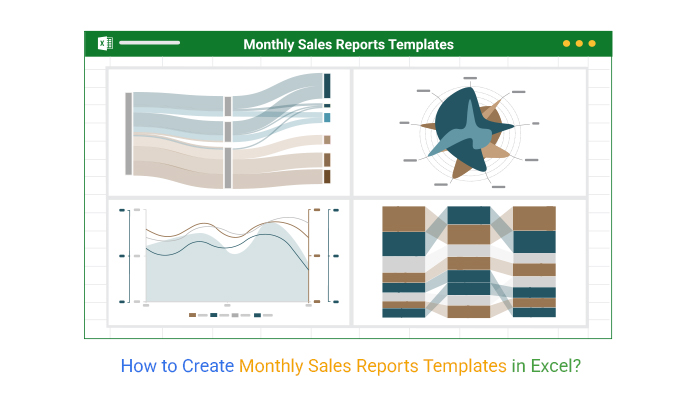 Monthly Sales Reports Templates

How to Create Monthly Sales Reports Templates in Excel?